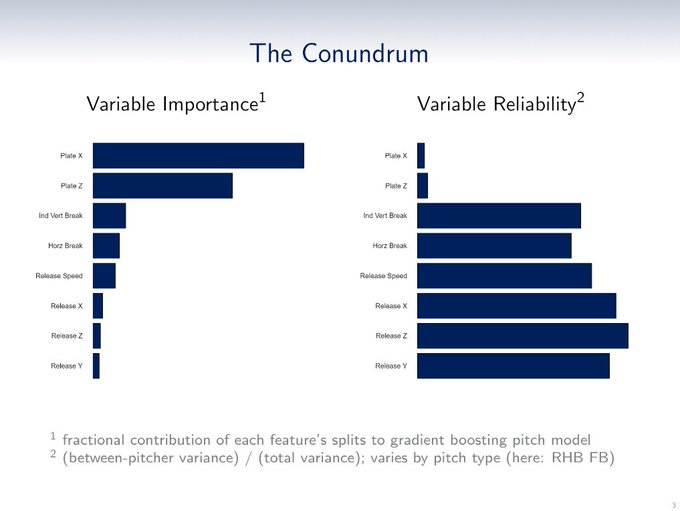 The Conundrum

Variable Importance$^1$

Plate X
Plate Z
Ind Vert Break
Horz Break
Release Speed
Release X
Release Z
Release Y

Variable Reliability$^2$

Plate X
Plate Z
Ind Vert Break
Horz Break
Release Speed
Release X
Release Z
Release Y

$^1$ fractional contribution of each feature's splits to gradient boosting pitch model
$^2$ (between-pitcher variance) / (total variance); varies by pitch type (here: RHB FB)

3